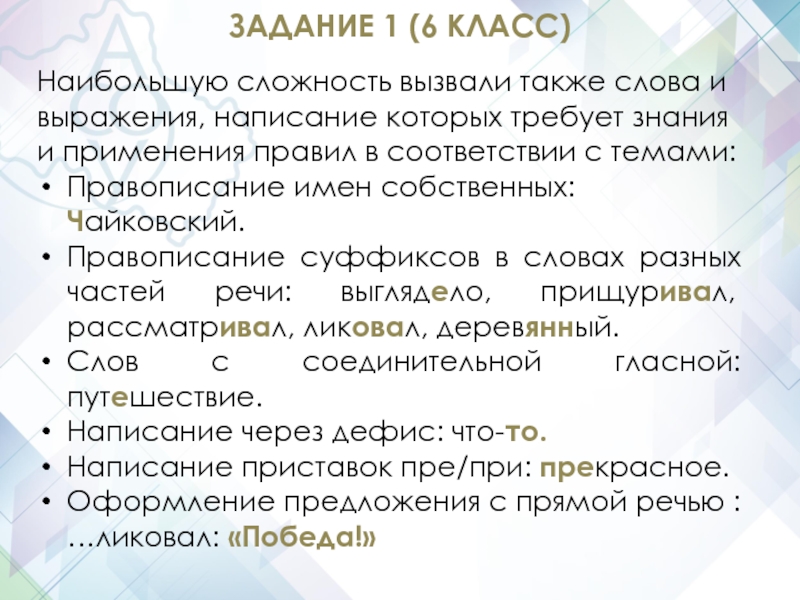 ЗАДАНИЕ 1 (6 КЛАСС)

Наибольшую сложность вызвали также слова и выражения, написание которых требует знания и применения правил в соответствии с темами:

• Правописание имен собственных: Чайковский.
• Правописание суффиксов в словах разных частей речи: выглядело, прищуривал, рассматривал, ликовал, деревянный.
• Слов с соединительной гласной: путешествие.
• Написание через дефис: что-то.
• Написание приставок пре/при: прекрасное.
• Оформление предложения с прямой речью : …ликовал: «Победа!»